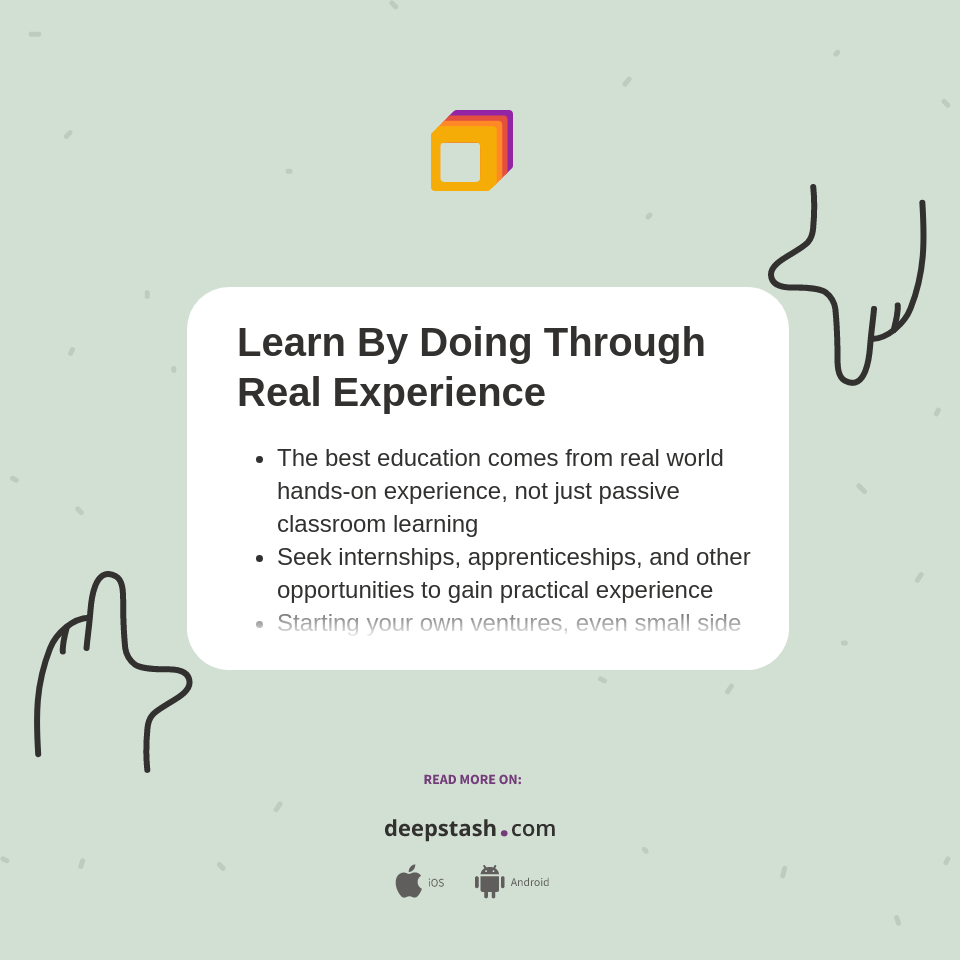 Learn By Doing Through Real Experience

- The best education comes from real world hands-on experience, not just passive classroom learning
- Seek internships, apprenticeships, and other opportunities to gain practical experience
- Starting your own ventures, even small side

READ MORE ON:

deepstash.com

iOS Android